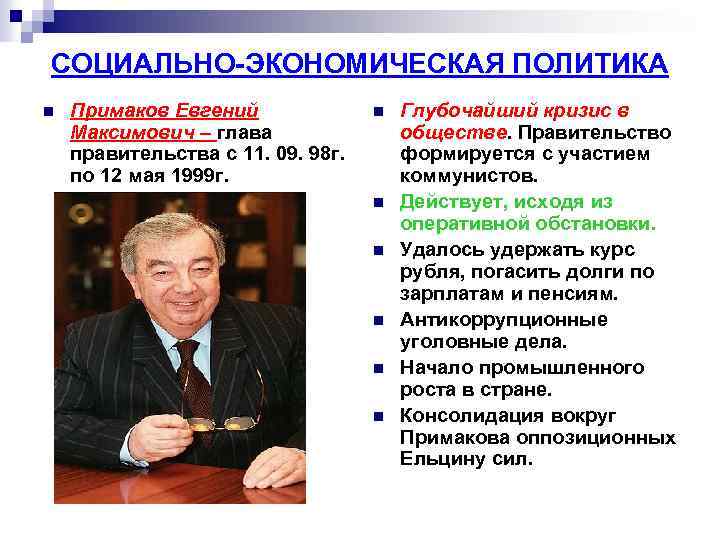 СОЦИАЛЬНО-ЭКОНОМИЧЕСКАЯ ПОЛИТИКА

Примаков Евгений Максимович – глава правительства с 11. 09. 98г. по 12 мая 1999г.

Глубочайший кризис в обществе. Правительство формируется с участием коммунистов.

Действует, исходя из оперативной обстановки.

Удалось удержать курс рубля, погасить долги по зарплатам и пенсиям.

Антикоррупционные уголовные дела.

Начало промышленного роста в стране.

Консолидация вокруг Примакова оппозиционных Ельцину сил.